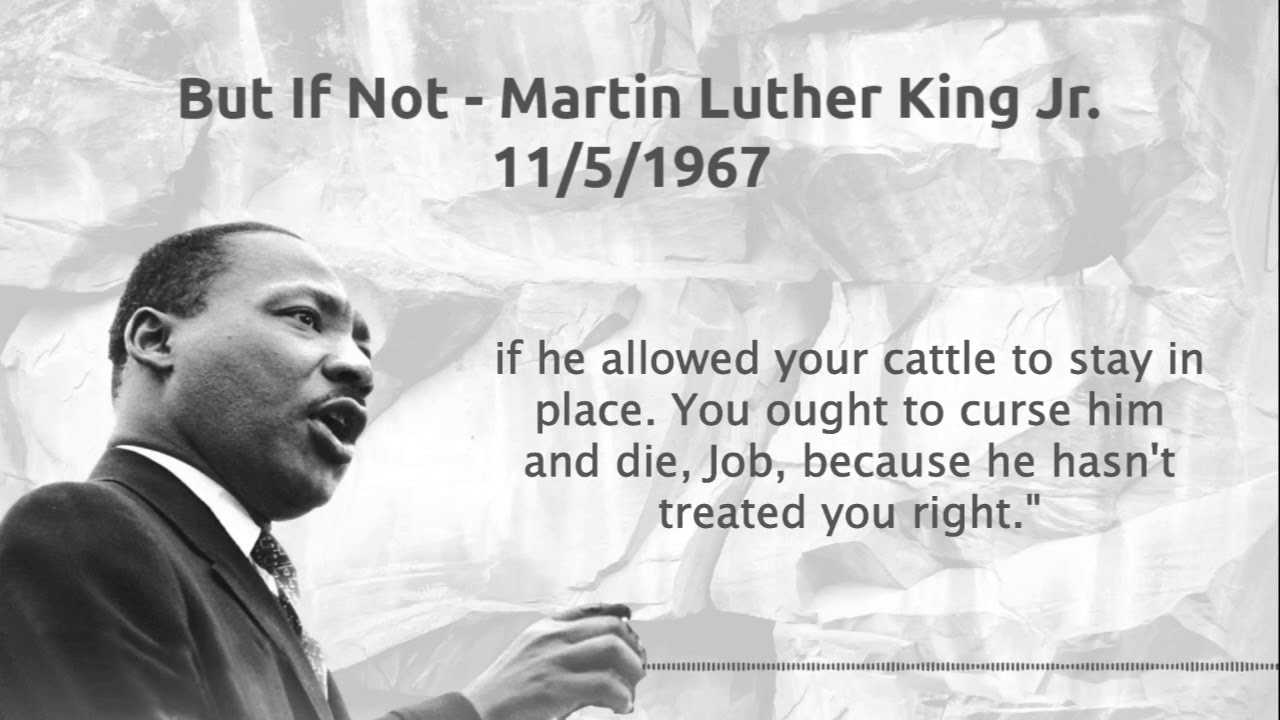 But If Not - Martin Luther King Jr.
11/5/1967

if he allowed your cattle to stay in place. You ought to curse him and die, Job, because he hasn't treated you right."